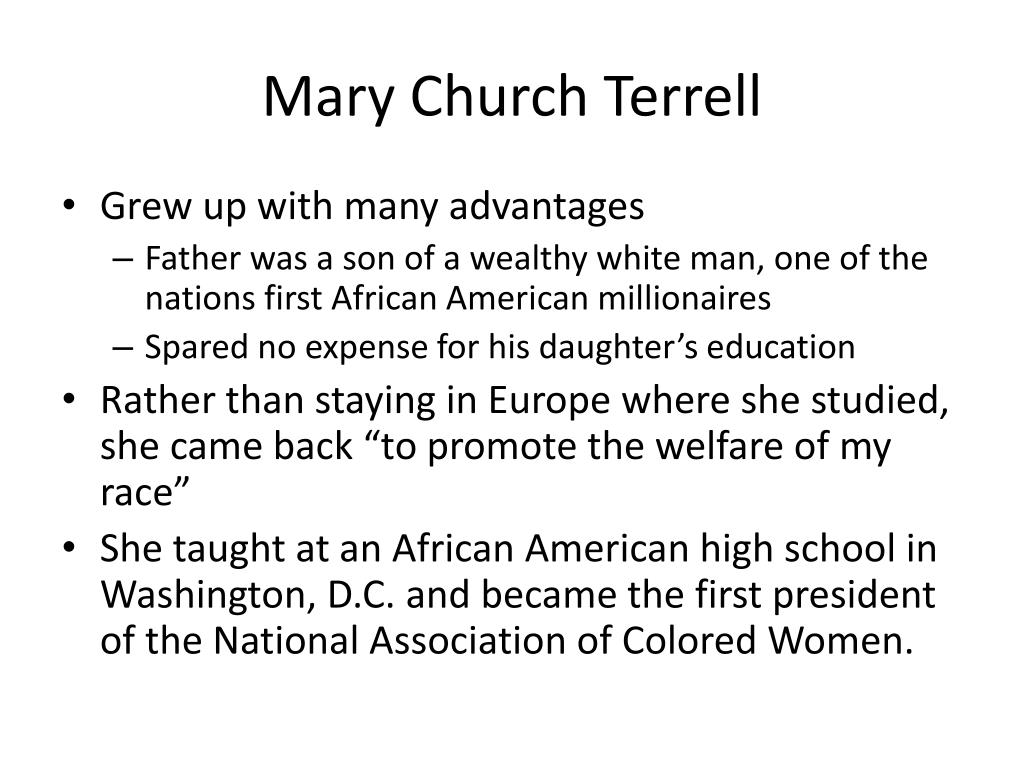 Mary Church Terrell

• Grew up with many advantages
  – Father was a son of a wealthy white man, one of the nations first African American millionaires
  – Spared no expense for his daughter’s education
• Rather than staying in Europe where she studied, she came back “to promote the welfare of my race”
• She taught at an African American high school in Washington, D.C. and became the first president of the National Association of Colored Women.